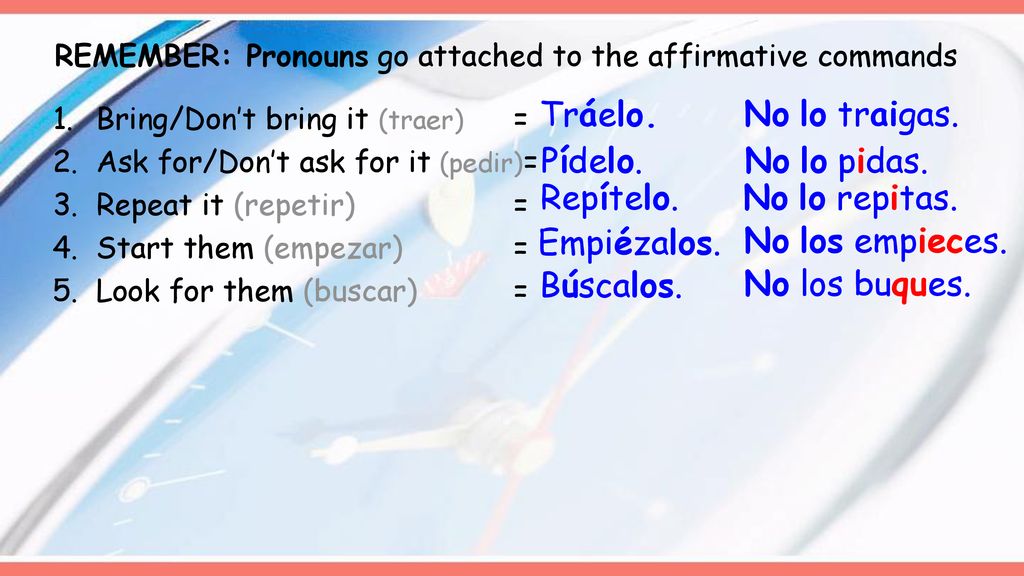 REMEMBER: Pronouns go attached to the affirmative commands

1. Bring/Don't bring it (traer) = Tráelo. No lo traigas.
2. Ask for/Don't ask for it (pedir)= Pídelo. No lo pidas.
3. Repeat it (repetir) = Repítelo. No lo repitas.
4. Start them (empezar) = Empiézalos. No los empieces.
5. Look for them (buscar) = Búscalos. No los buques.